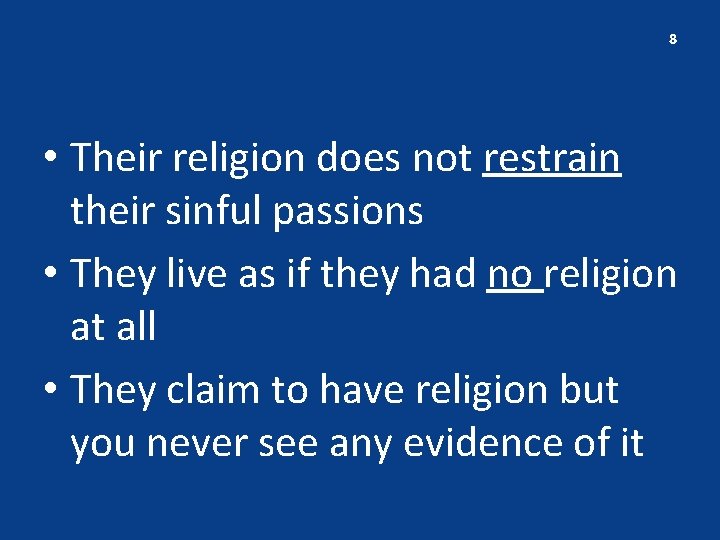 8

• Their religion does not restrain their sinful passions

• They live as if they had no religion at all

• They claim to have religion but you never see any evidence of it